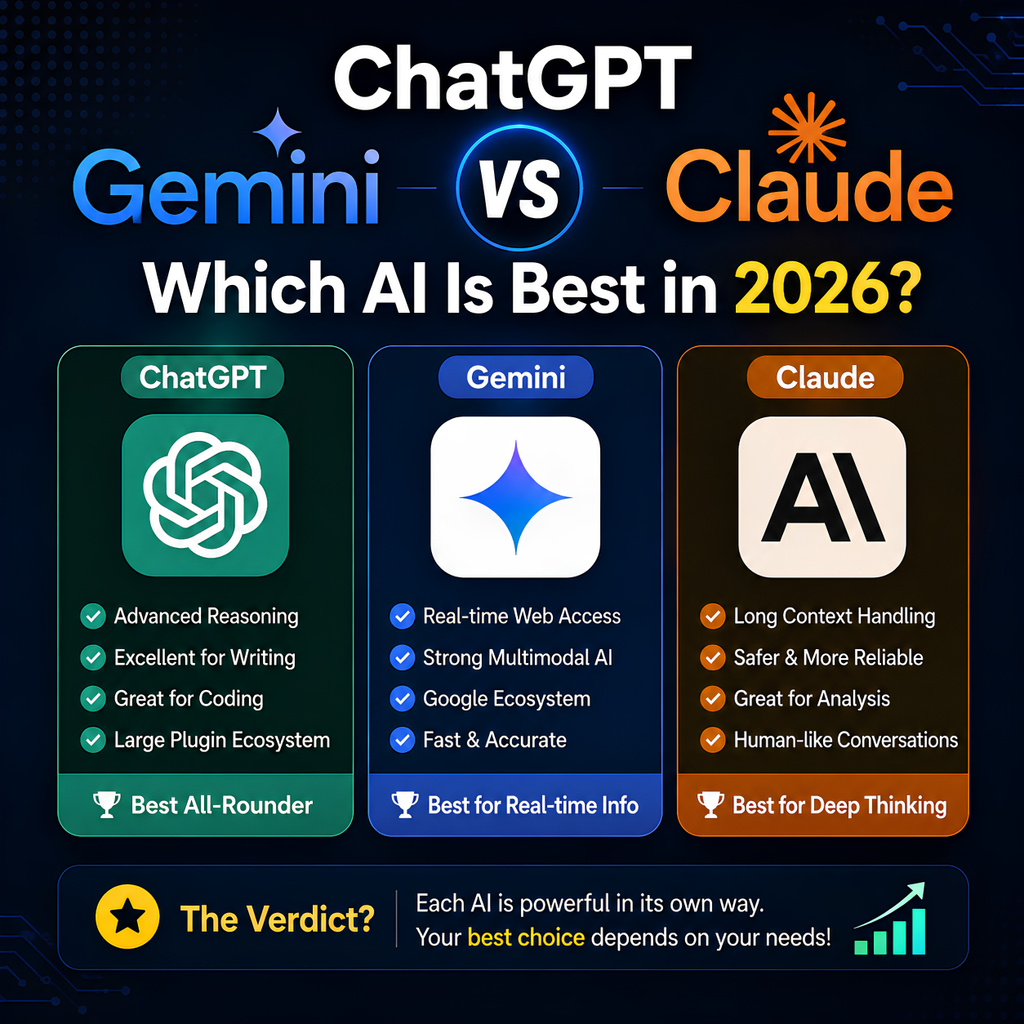 ChatGPT
Gemini VS Claude
Which AI Is Best in 2026?

ChatGPT

Advanced Reasoning
Excellent for Writing
Great for Coding
Large Plugin Ecosystem

Best All-Rounder

Gemini

Real-time Web Access
Strong Multimodal AI
Google Ecosystem
Fast & Accurate

Best for Real-time Info

Claude

AI

Long Context Handling
Safer & More Reliable
Great for Analysis
Human-like Conversations

Best for Deep Thinking

The Verdict?
Each AI is powerful in its own way.
Your best choice depends on your needs!